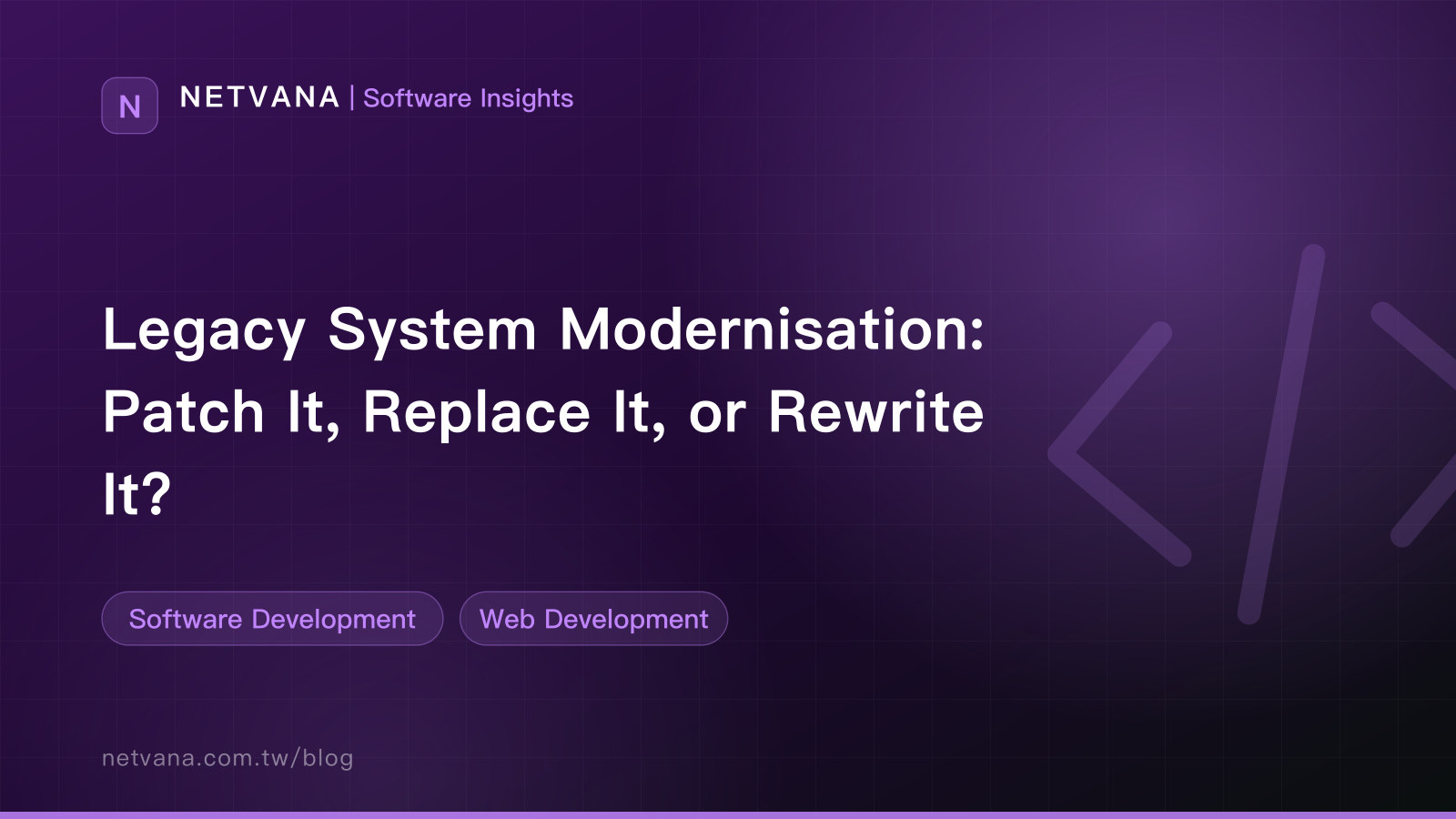 N NETVANA | Software Insights

Legacy System Modernisation: Patch It, Replace It, or Rewrite It?

Software Development

Web Development

netvana.com.tw/blog